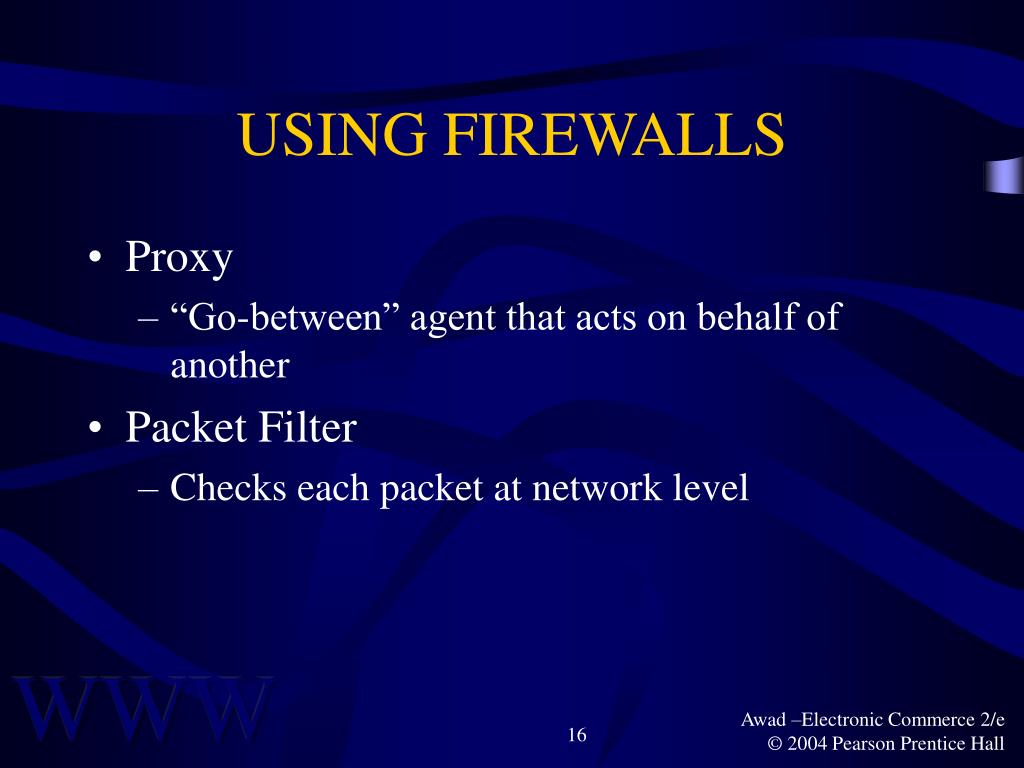 USING FIREWALLS

• Proxy
– “Go-between” agent that acts on behalf of another

• Packet Filter
– Checks each packet at network level

WWW

16

Awad –Electronic Commerce 2/e
© 2004 Pearson Prentice Hall